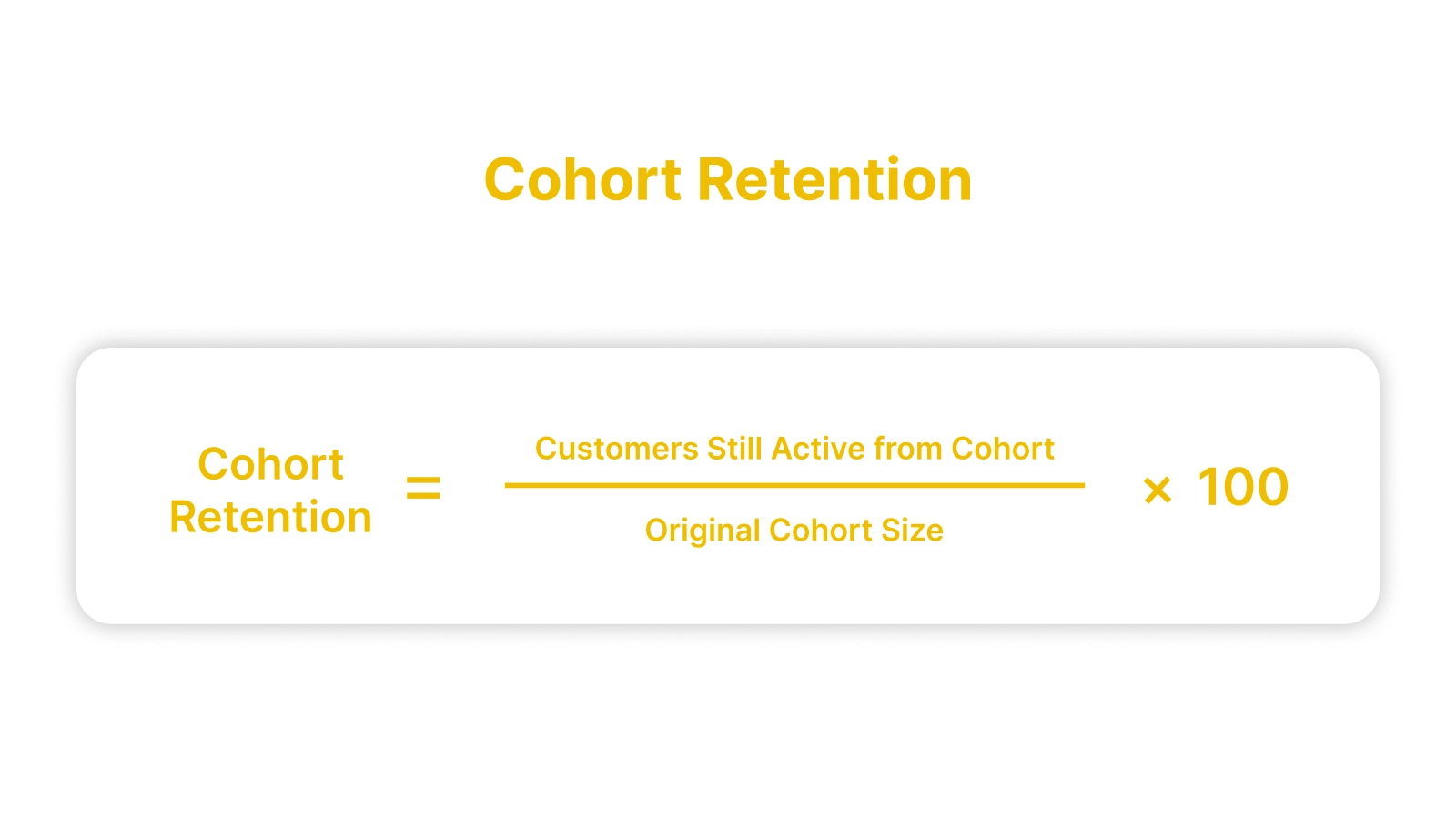 Cohort Retention

$\text{Cohort Retention} = \frac{\text{Customers Still Active from Cohort}}{\text{Original Cohort Size}} \times 100$